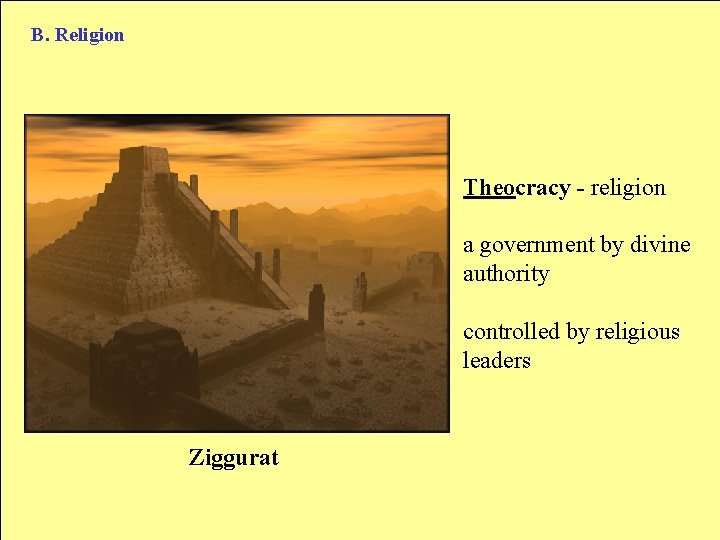 B. Religion

Theocracy - religion

a government by divine authority

controlled by religious leaders

Ziggurat